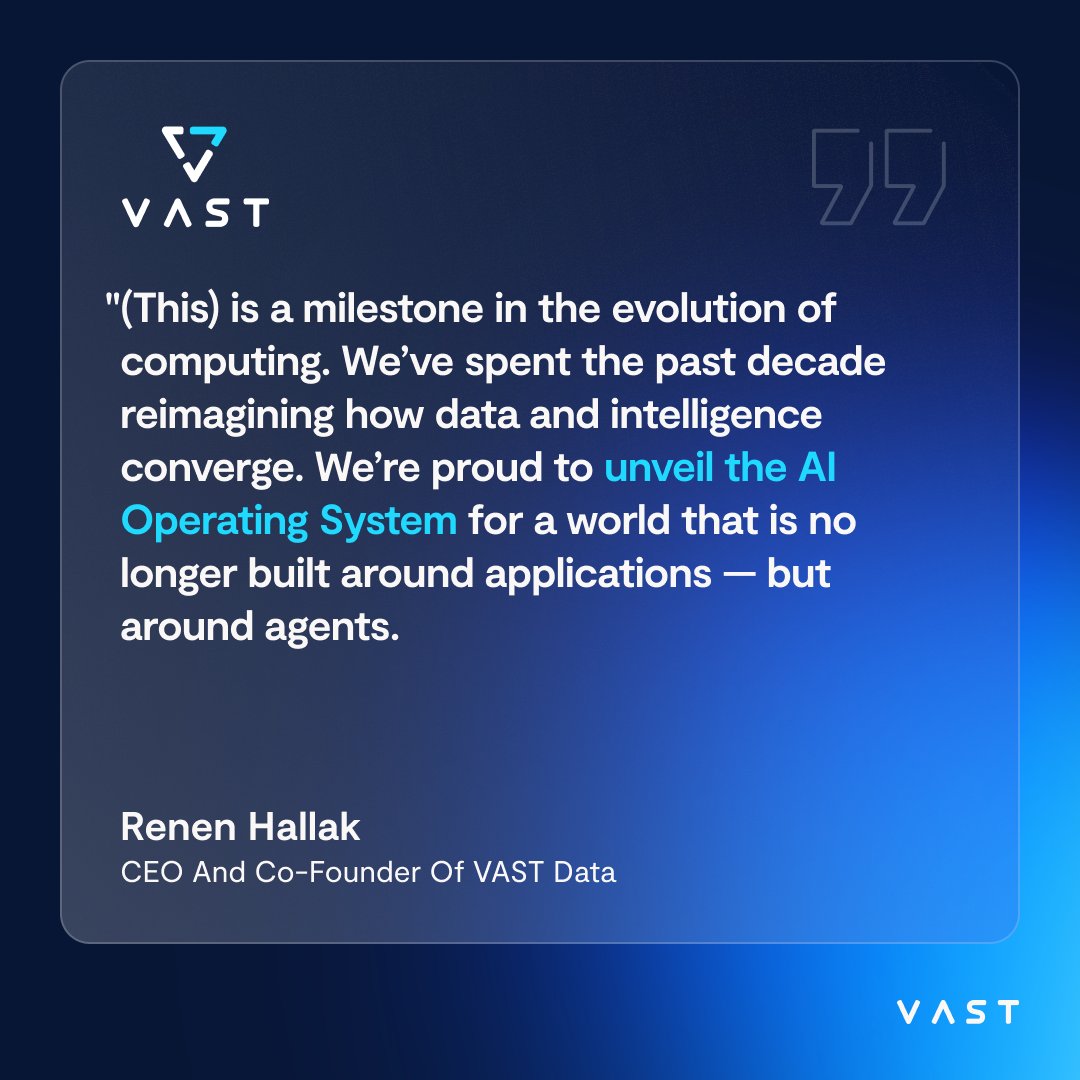 VAST

"(This) is a milestone in the evolution of computing. We've spent the past decade reimagining how data and intelligence converge. We're proud to unveil the AI Operating System for a world that is no longer built around applications — but around agents.

Renen Hallak
CEO And Co-Founder Of VAST Data

VAST